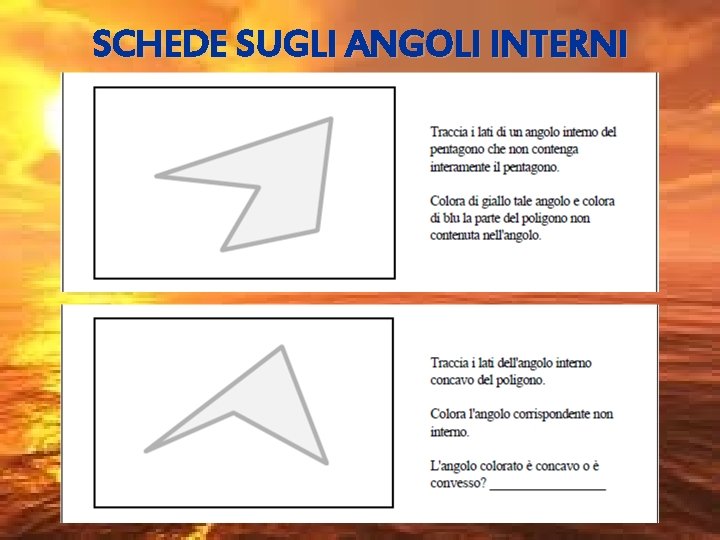 SCHEDE SUGLI ANGOLI INTERNI

Traccia i lati di un angolo interno del pentagono che non contenga interamente il pentagono.

Colora di giallo tale angolo e colora di blu la parte del poligono non contenuta nell'angolo.

Traccia i lati dell'angolo interno concavo del poligono.

Colora l'angolo corrispondente non interno.

L'angolo colorato è concavo o è convesso? ________________